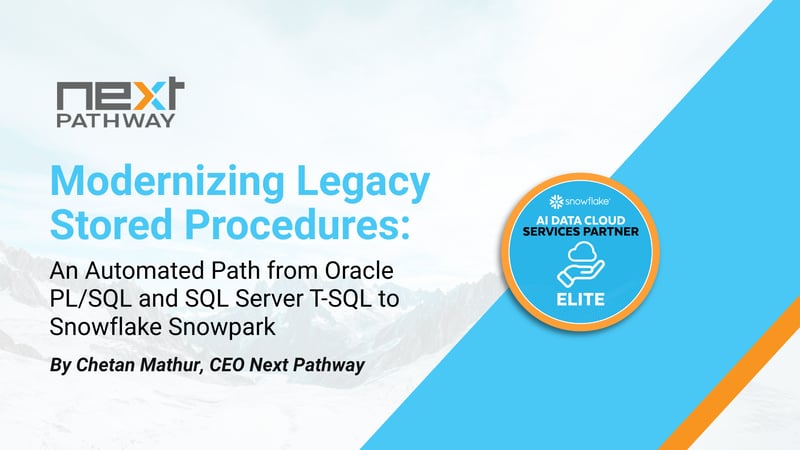 next
PATHWAY

Modernizing Legacy Stored Procedures:

An Automated Path from Oracle PL/SQL and SQL Server T-SQL to Snowflake Snowpark

By Chetan Mathur, CEO Next Pathway

snowflake
AI DATA CLOUD
SERVICES PARTNER
ELITE